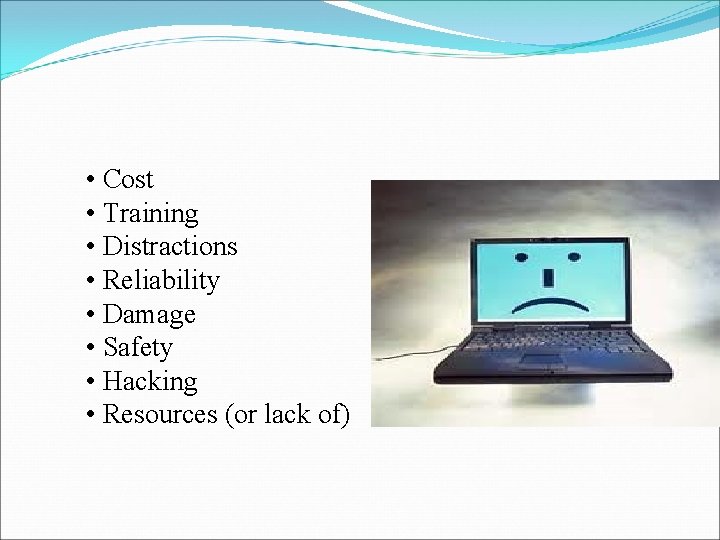 • Cost
• Training
• Distractions
• Reliability
• Damage
• Safety
• Hacking
• Resources (or lack of)